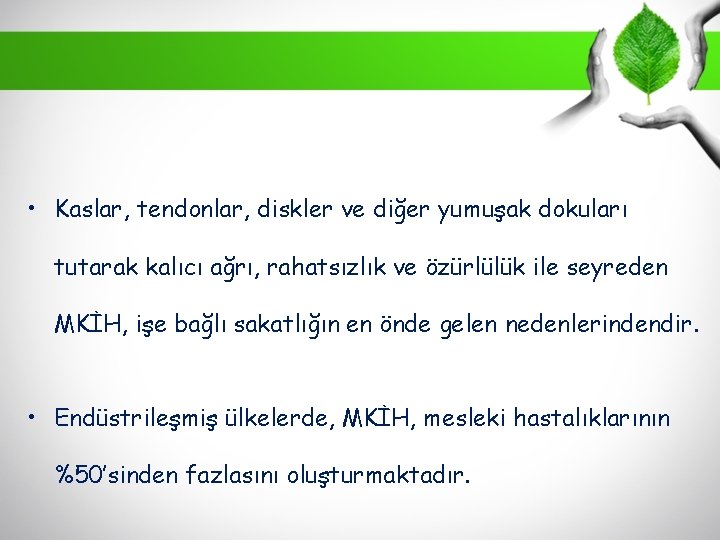 • Kaslar, tendonlar, diskler ve diğer yumuşak dokuları tutarak kalıcı ağrı, rahatsızlık ve özürlülük ile seyreden MKİH, işe bağlı sakatlığın en önde gelen nedenlerindendir.

• Endüstrileşmiş ülkelerde, MKİH, mesleki hastalıklarının %50'sinden fazlasını oluşturmaktadır.